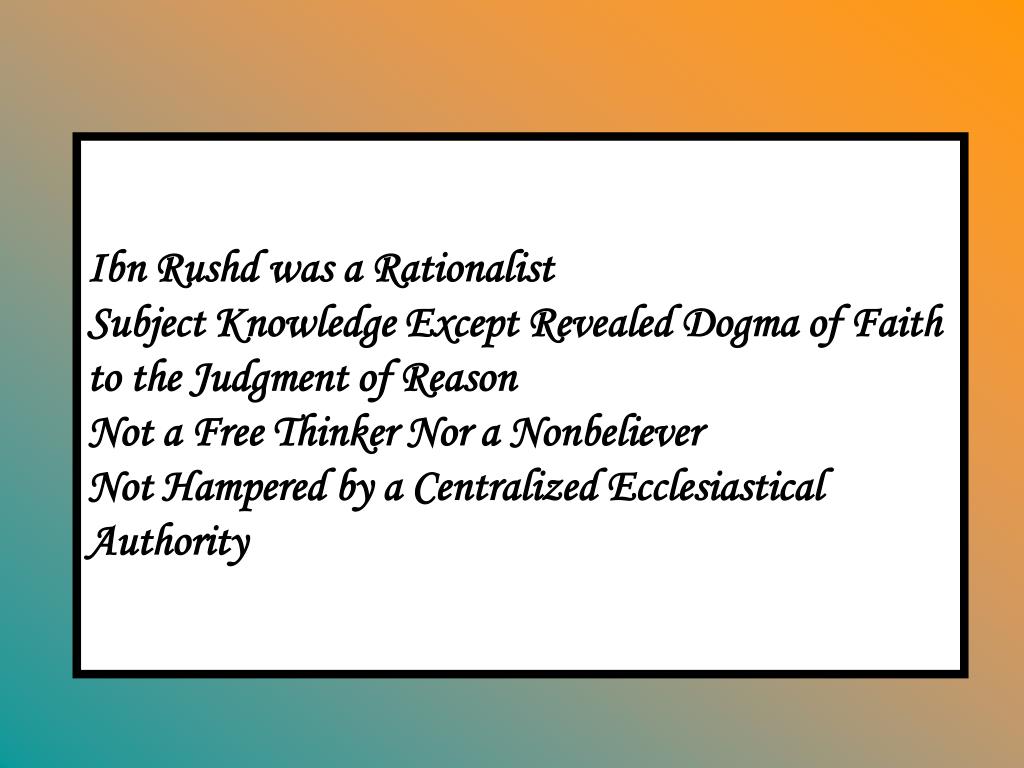 Ibn Rushd was a Rationalist
Subject Knowledge Except Revealed Dogma of Faith to the Judgment of Reason
Not a Free Thinker Nor a Nonbeliever
Not Hampered by a Centralized Ecclesiastical Authority